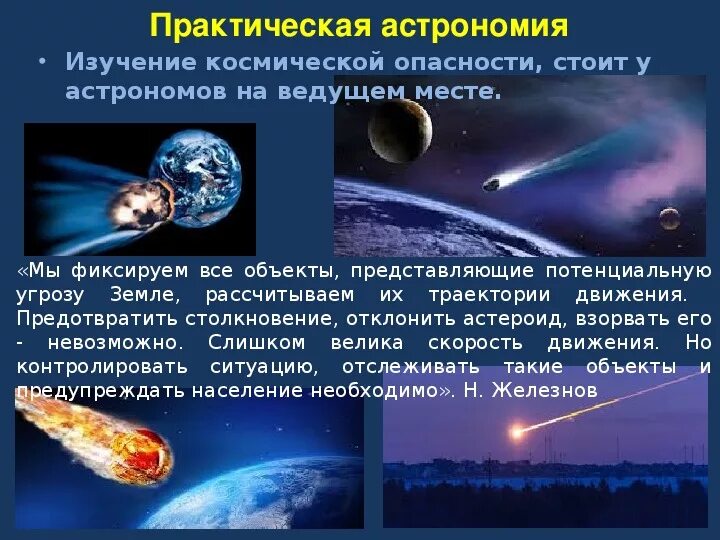 Практическая астрономия

• Изучение космической опасности, стоит у астрономов на ведущем месте.

«Мы фиксируем все объекты, представляющие потенциальную угрозу Земле, рассчитываем их траектории движения. Предотвратить столкновение, отклонить астероид, взорвать его - невозможно. Слишком велика скорость движения. Но контролировать ситуацию, отслеживать такие объекты и предупреждать население необходимо». Н. Железнов